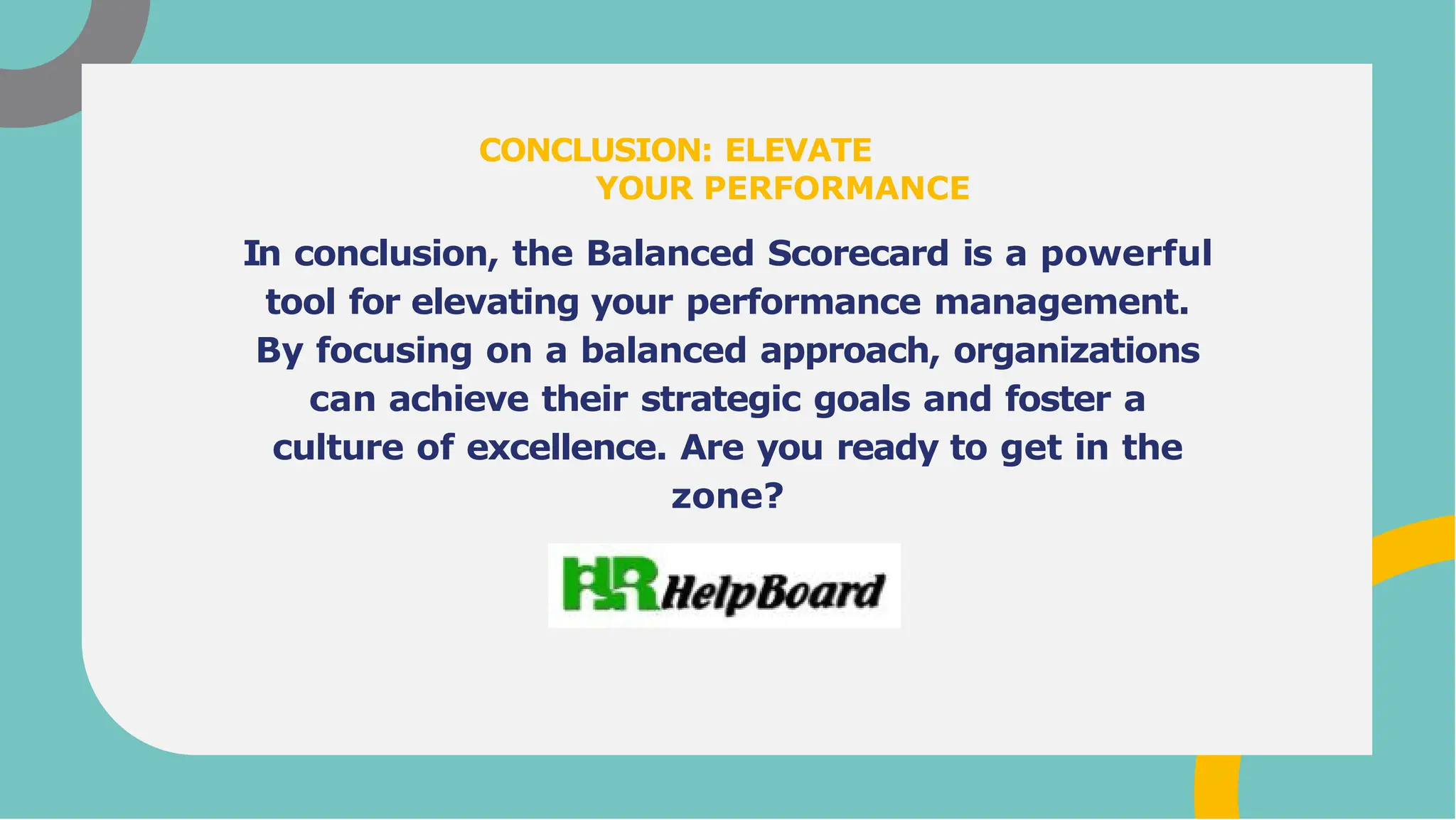 CONCLUSION: ELEVATE YOUR PERFORMANCE

In conclusion, the Balanced Scorecard is a powerful tool for elevating your performance management. By focusing on a balanced approach, organizations can achieve their strategic goals and foster a culture of excellence. Are you ready to get in the zone?

HR HelpBoard